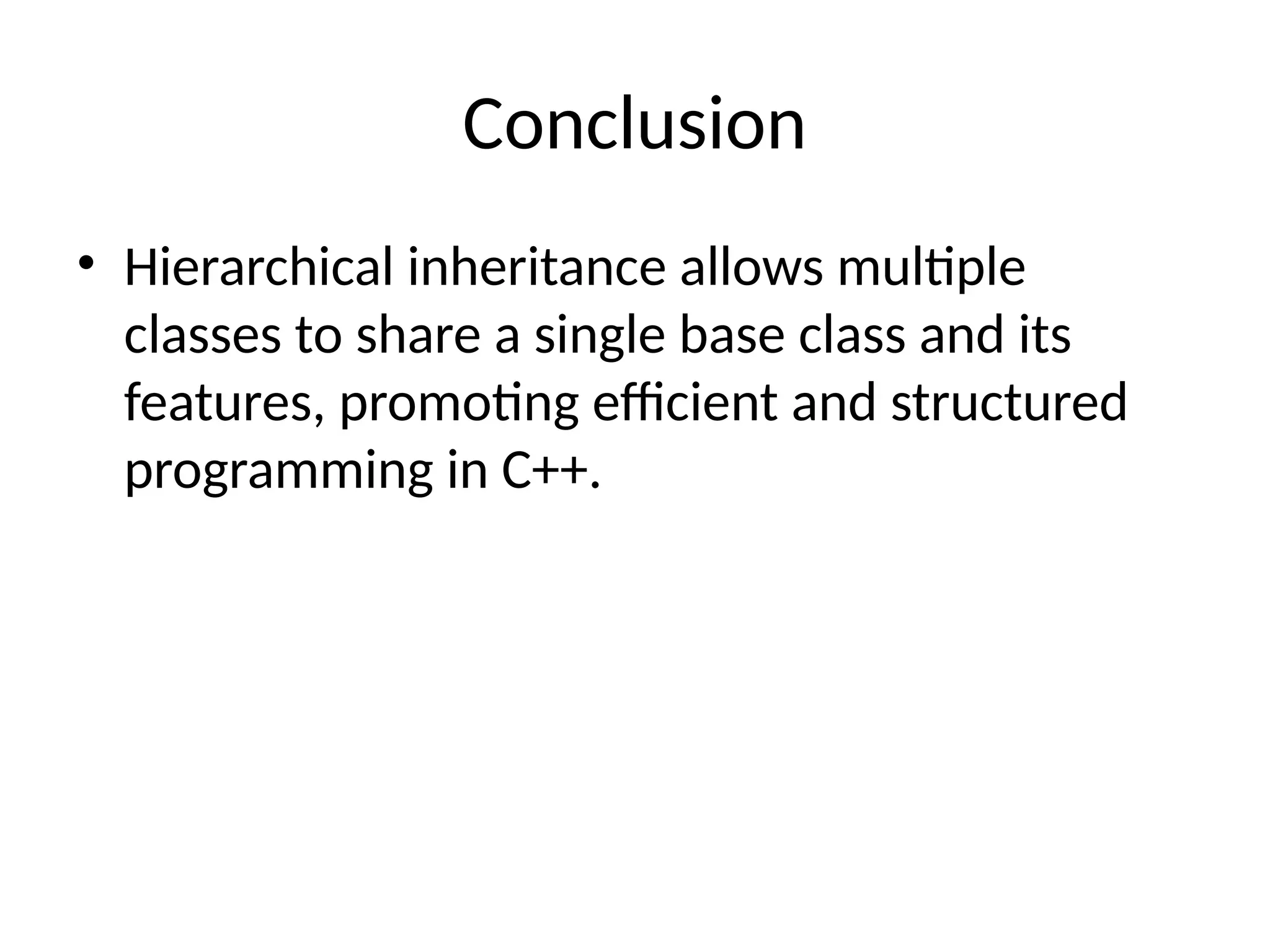 Conclusion

• Hierarchical inheritance allows multiple classes to share a single base class and its features, promoting efficient and structured programming in C++.